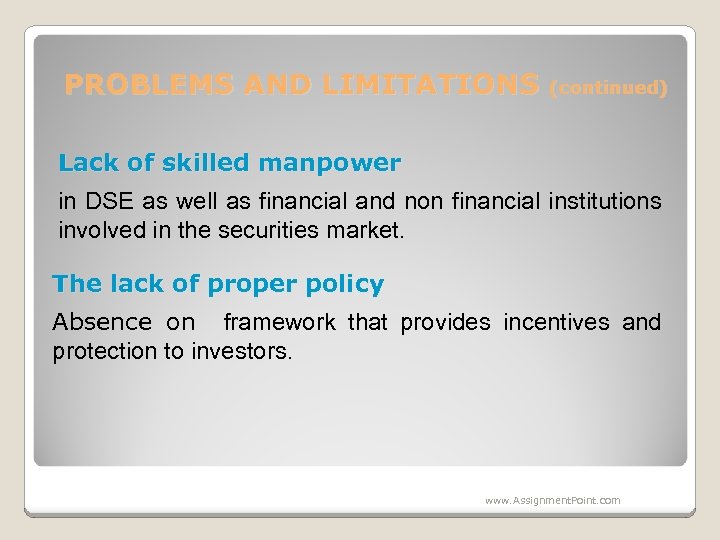 PROBLEMS AND LIMITATIONS (continued)

Lack of skilled manpower

in DSE as well as financial and non financial institutions involved in the securities market.

The lack of proper policy

Absence on framework that provides incentives and protection to investors.

www.AssignmentPoint.com